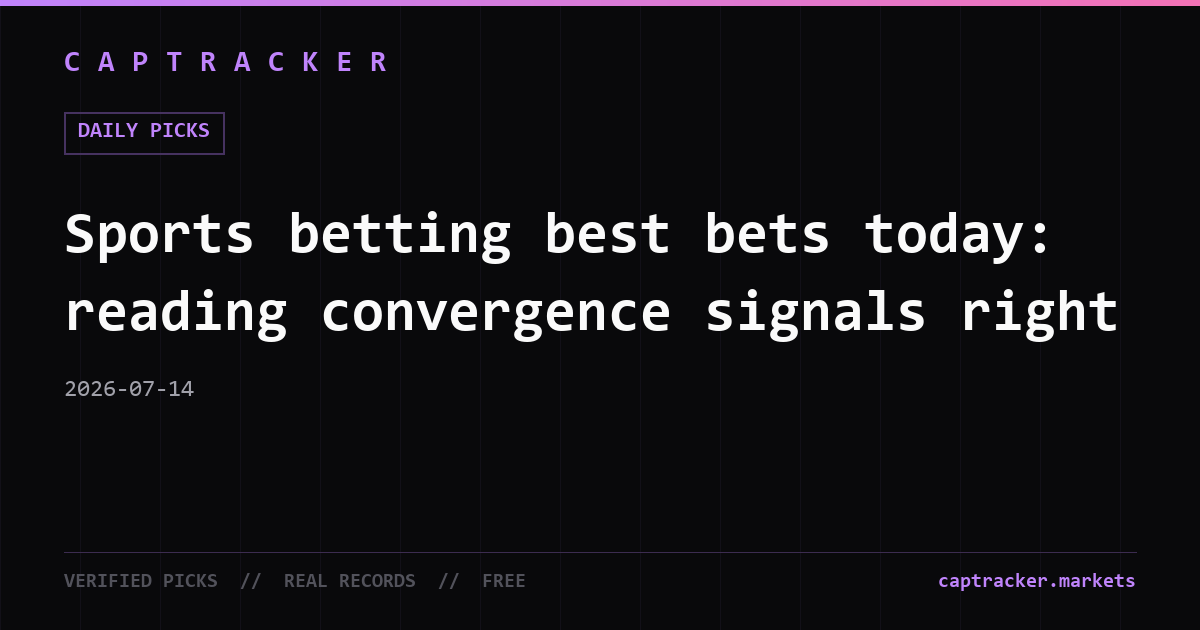 CAPTRACKER

DAILY PICKS

Sports betting best bets today: reading convergence signals right

2026-07-14

VERIFIED PICKS // REAL RECORDS // FREE

captracker.markets